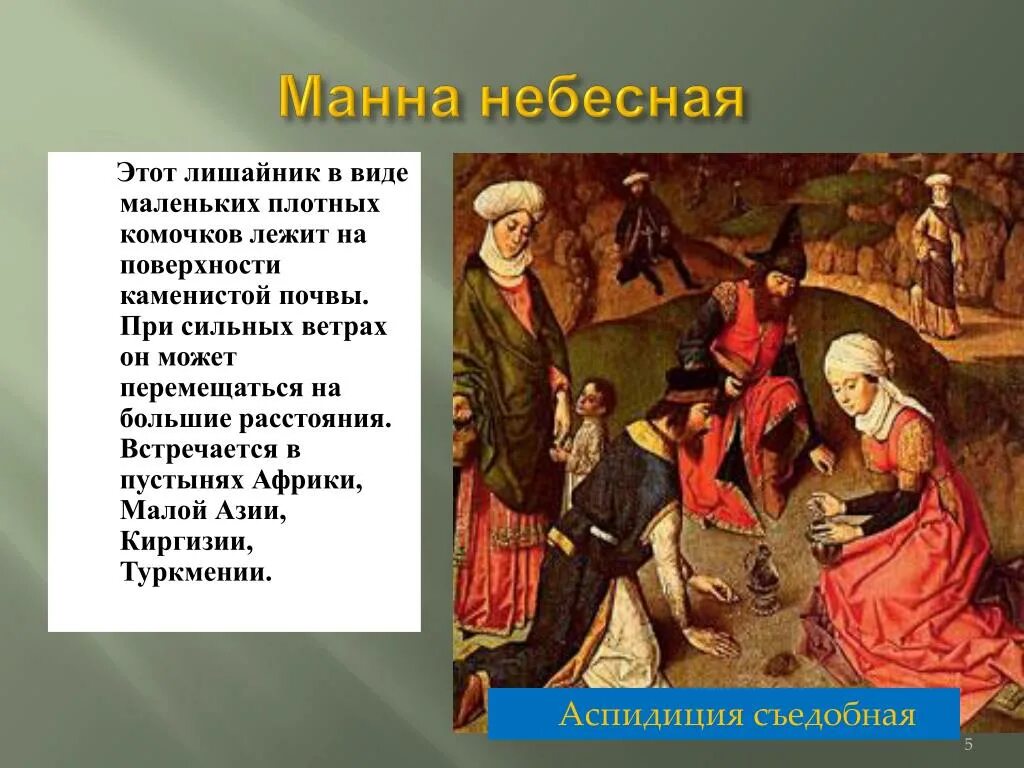 Манна небесная

Этот лишайник в виде маленьких плотных комочков лежит на поверхности каменистой почвы. При сильных ветрах он может перемещаться на большие расстояния. Встречается в пустынях Африки, Малой Азии, Киргизии, Туркмении.

Аспидиция съедобная

5